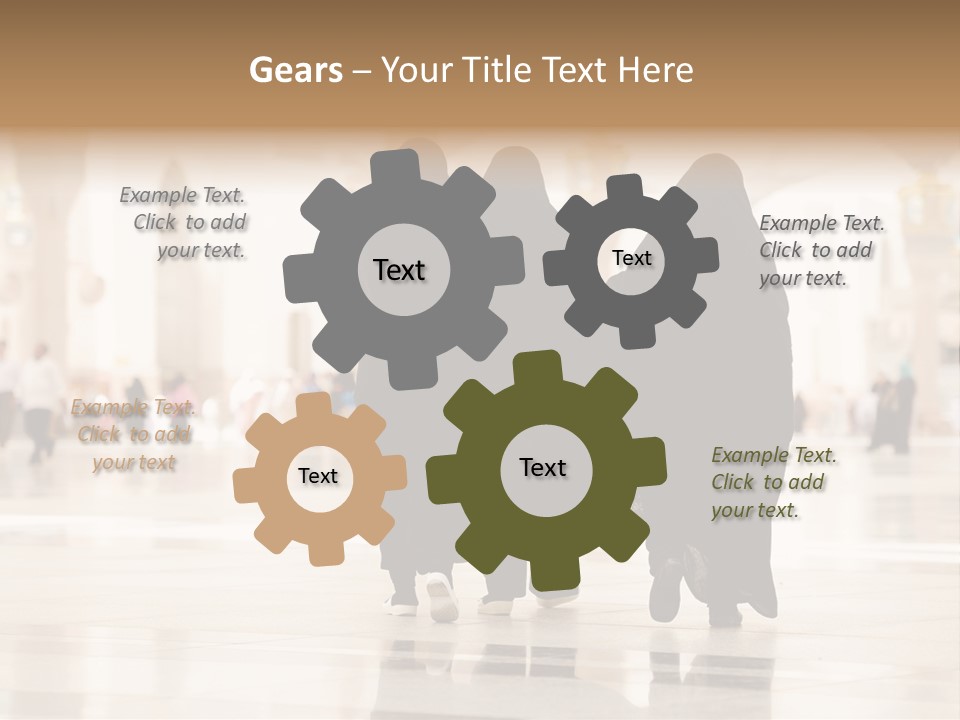 Gears – Your Title Text Here

Example Text. Click to add your text.

Text

Text

Example Text. Click to add your text.

Example Text. Click to add your text

Text

Text

Example Text. Click to add your text.